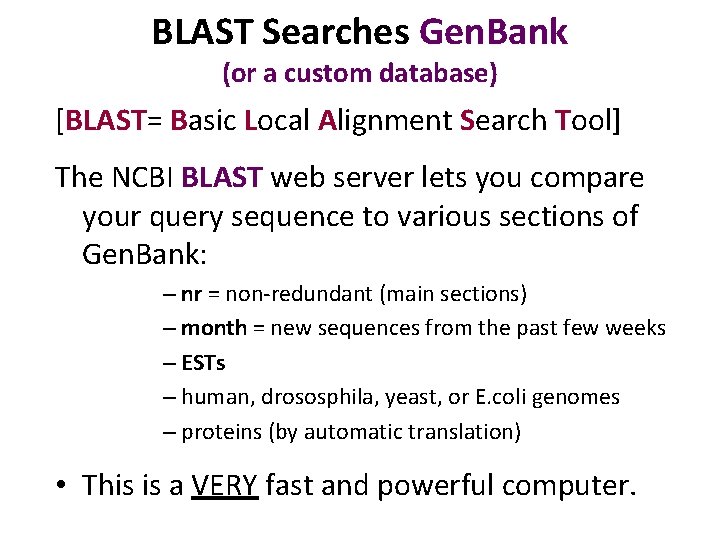 BLAST Searches GenBank
(or a custom database)

[BLAST= Basic Local Alignment Search Tool]

The NCBI BLAST web server lets you compare your query sequence to various sections of GenBank:

– nr = non-redundant (main sections)
– month = new sequences from the past few weeks
– ESTs
– human, drososphila, yeast, or E.coli genomes
– proteins (by automatic translation)

• This is a VERY fast and powerful computer.